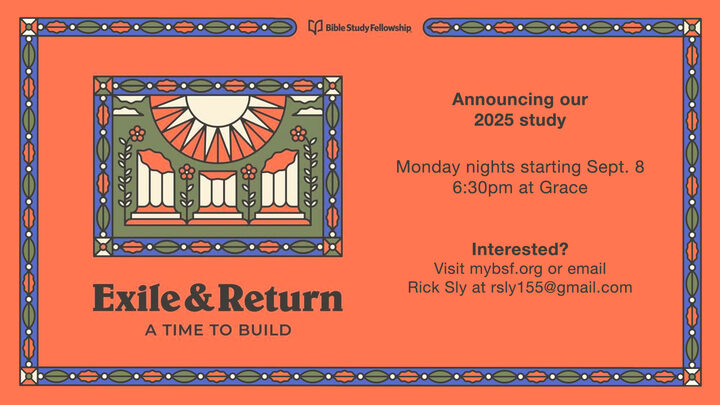 Bible Study Fellowship

Exile & Return
A TIME TO BUILD

Announcing our
2025 study

Monday nights starting Sept. 8
6:30pm at Grace

Interested?
Visit mybsf.org or email
Rick Sly at rsly155@gmail.com